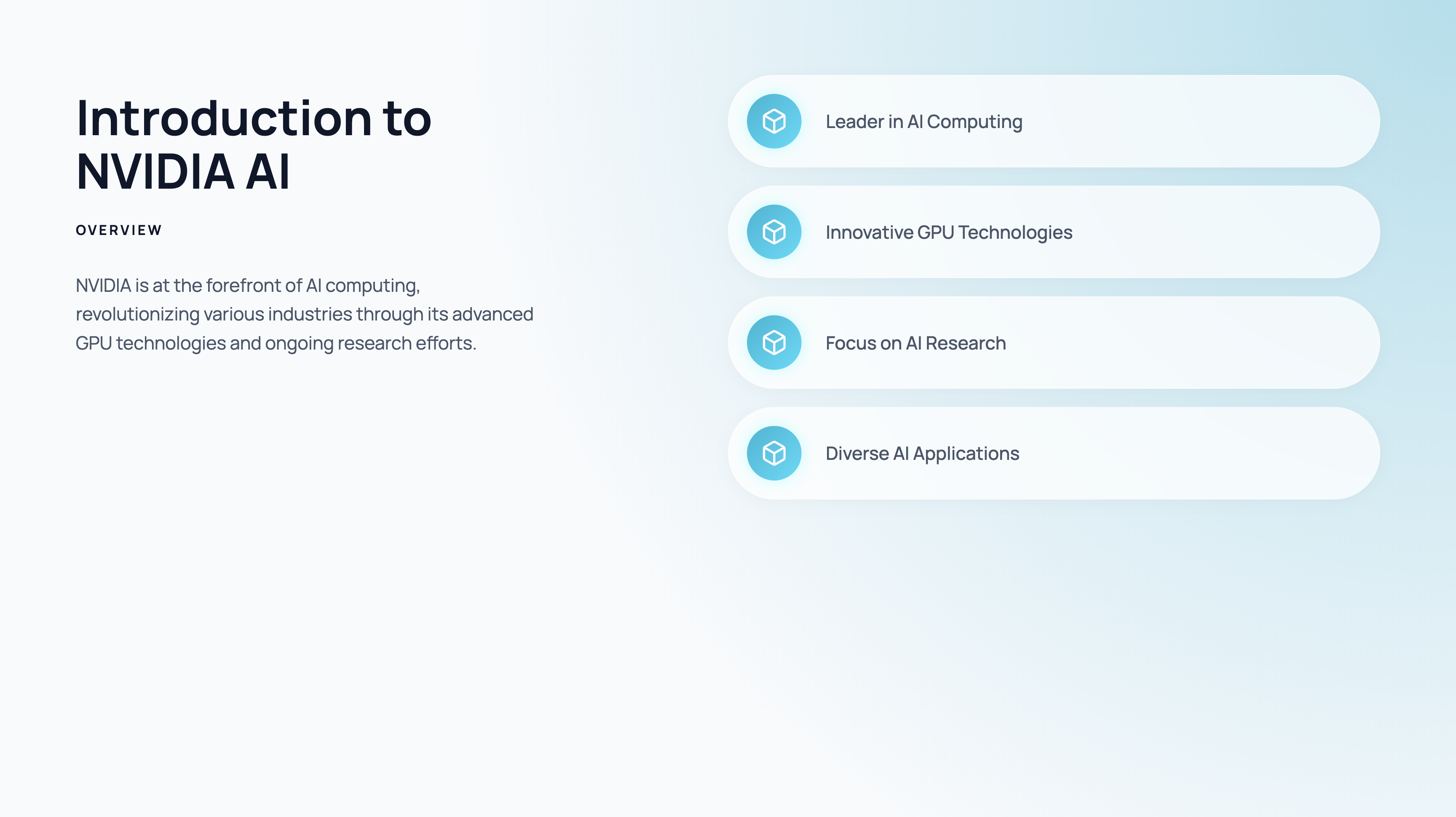 Introduction to NVIDIA AI

OVERVIEW

NVIDIA is at the forefront of AI computing, revolutionizing various industries through its advanced GPU technologies and ongoing research efforts.

Leader in AI Computing

Innovative GPU Technologies

Focus on AI Research

Diverse AI Applications